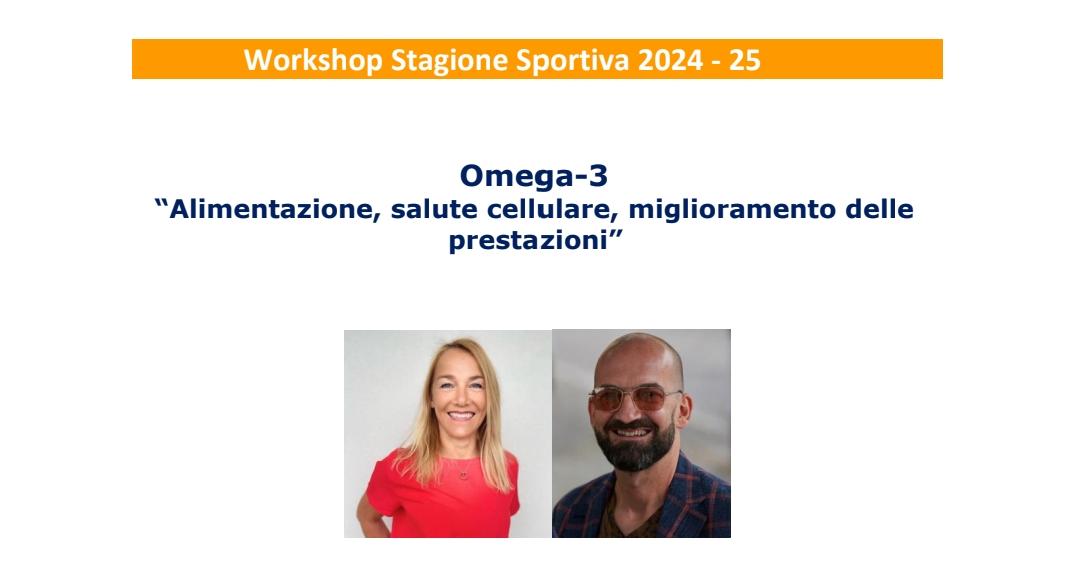 Workshop Stagione Sportiva 2024 - 25

Omega-3
“Alimentazione, salute cellulare, miglioramento delle prestazioni”